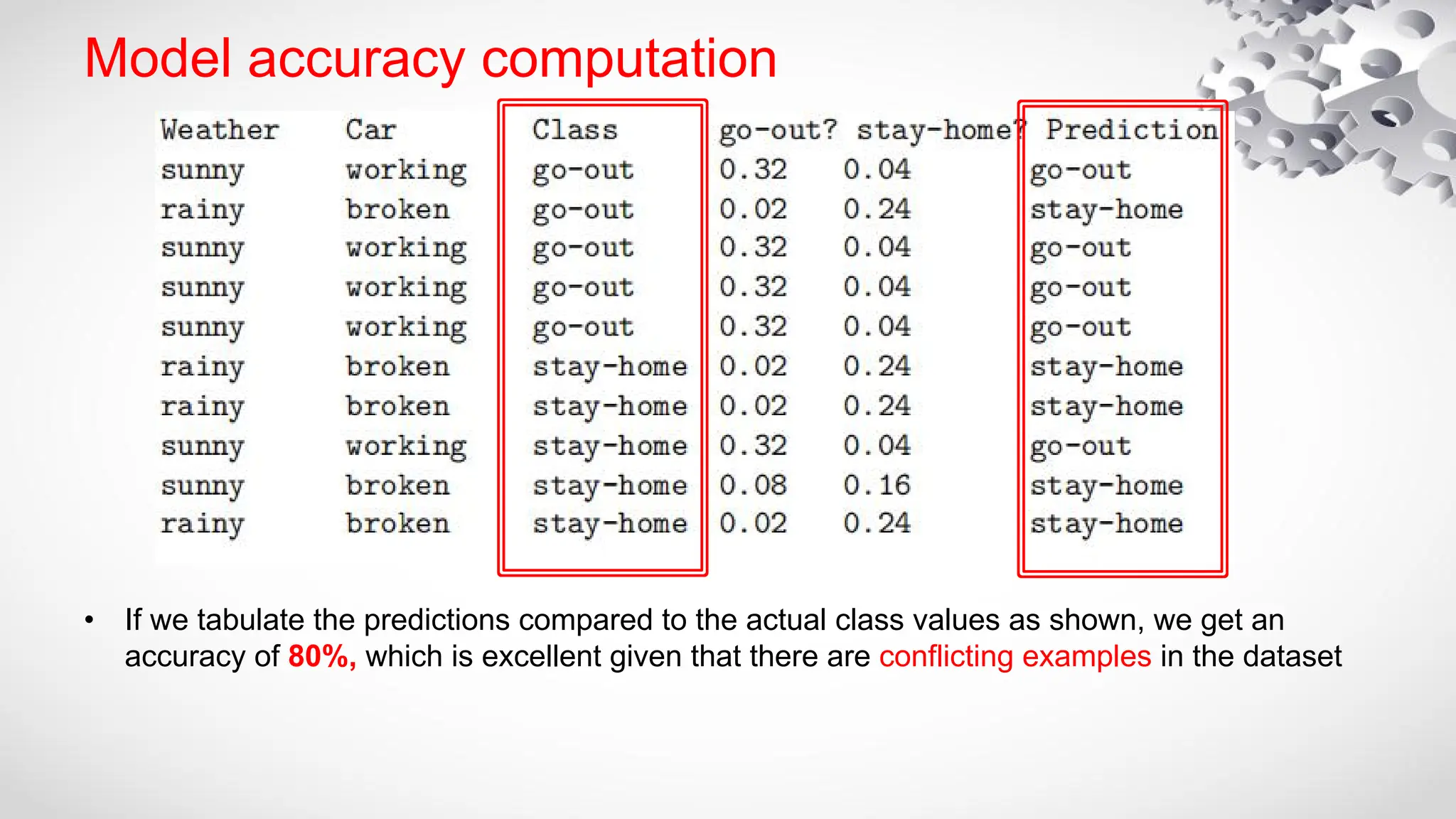 Model accuracy computation

| Weather | Car | Class | go-out? | stay-home? | Prediction |
|---|---|---|---|---|---|
| sunny | working | go-out | 0.32 | 0.04 | go-out |
| rainy | broken | go-out | 0.02 | 0.24 | stay-home |
| sunny | working | go-out | 0.32 | 0.04 | go-out |
| sunny | working | go-out | 0.32 | 0.04 | go-out |
| sunny | working | go-out | 0.32 | 0.04 | go-out |
| rainy | broken | stay-home | 0.02 | 0.24 | stay-home |
| rainy | broken | stay-home | 0.02 | 0.24 | stay-home |
| sunny | working | stay-home | 0.32 | 0.04 | go-out |
| sunny | broken | stay-home | 0.08 | 0.16 | stay-home |
| rainy | broken | stay-home | 0.02 | 0.24 | stay-home |

• If we tabulate the predictions compared to the actual class values as shown, we get an accuracy of 80%, which is excellent given that there are conflicting examples in the dataset